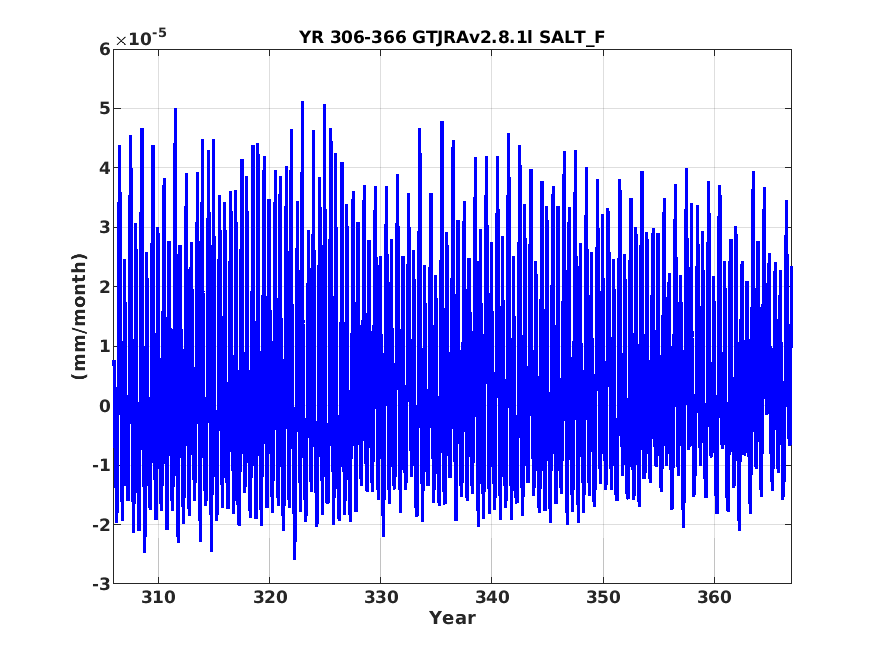 YR 306-366 GTJRAv2.8.1l SALT_F

$\times 10^{-5}$

6
5
4
3
2
1
0
-1
-2
-3

(mm/month)

310
320
330
340
350
360

Year